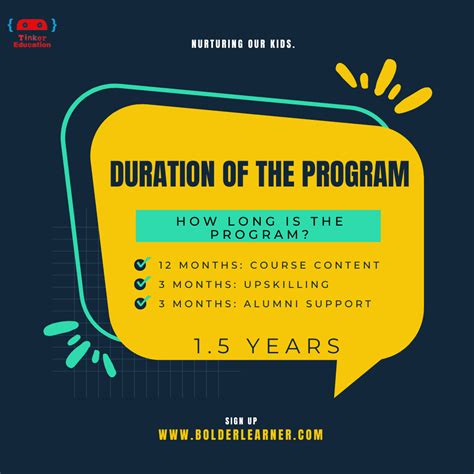 Tinker Education

NURTURING OUR KIDS.

DURATION OF THE PROGRAM

HOW LONG IS THE PROGRAM?

12 MONTHS: COURSE CONTENT
3 MONTHS: UPSKILLING
3 MONTHS: ALUMNI SUPPORT

1.5 YEARS

SIGN UP
WWW.BOLDERLEARNER.COM